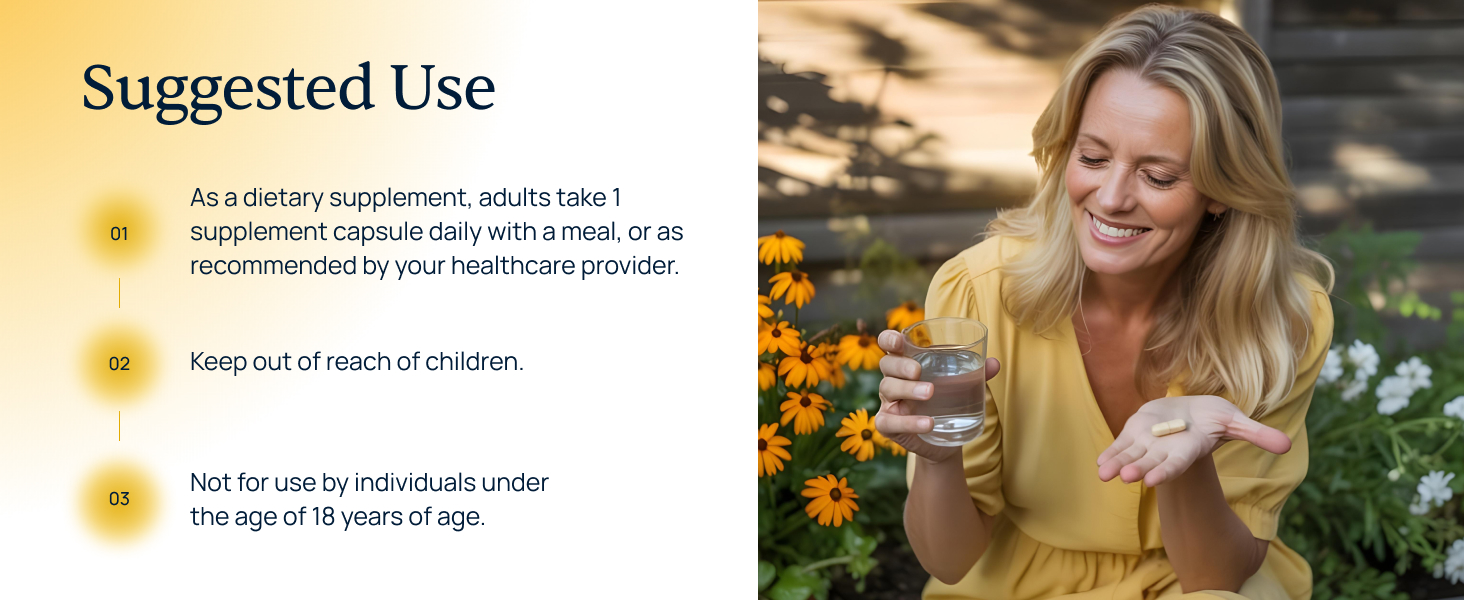 Suggested Use

01

As a dietary supplement, adults take 1 supplement capsule daily with a meal, or as recommended by your healthcare provider.

02

Keep out of reach of children.

03

Not for use by individuals under the age of 18 years of age.